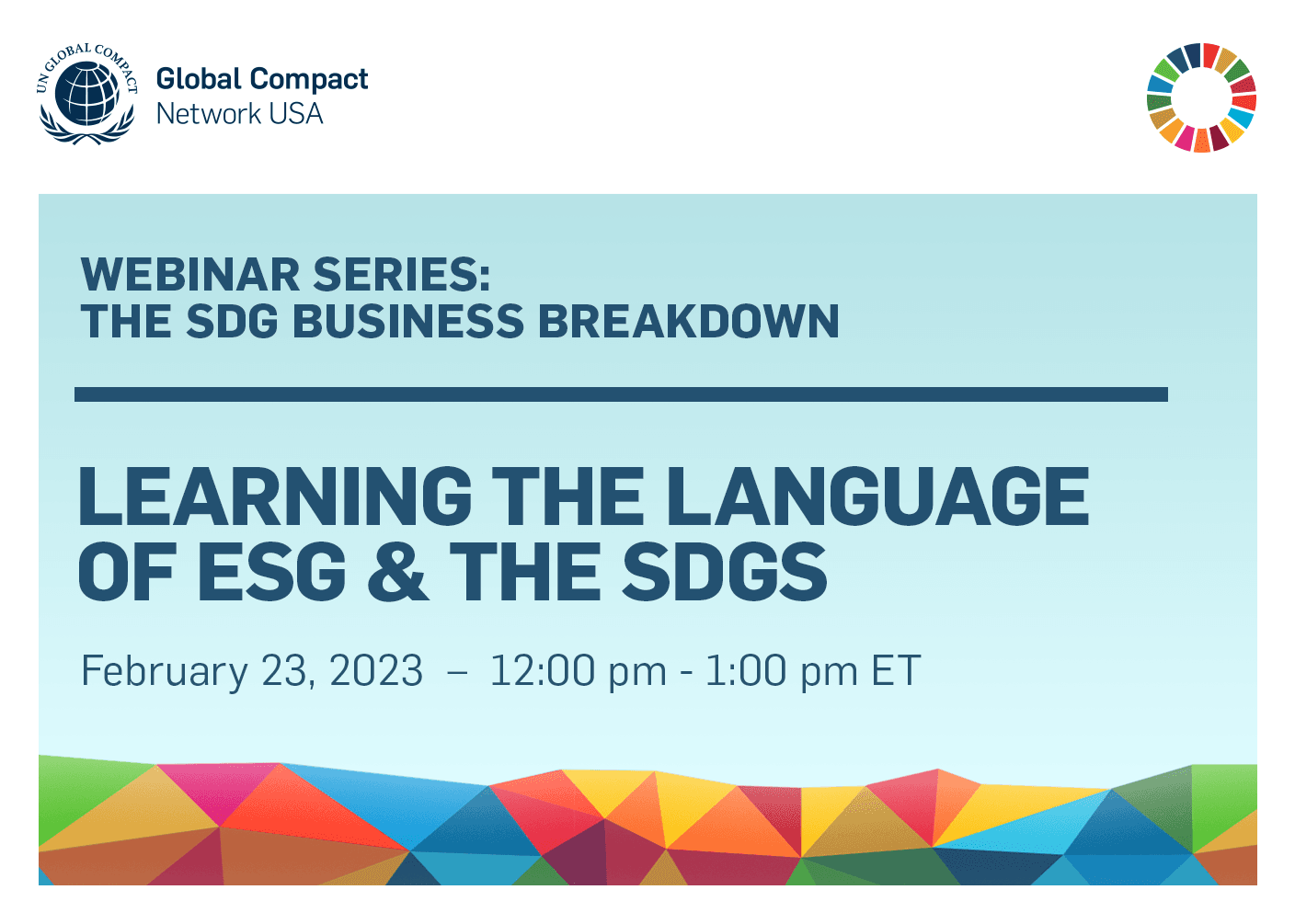 UN GLOBAL COMPACT

Global Compact
Network USA

WEBINAR SERIES:
THE SDG BUSINESS BREAKDOWN

LEARNING THE LANGUAGE OF ESG & THE SDGS

February 23, 2023 – 12:00 pm - 1:00 pm ET